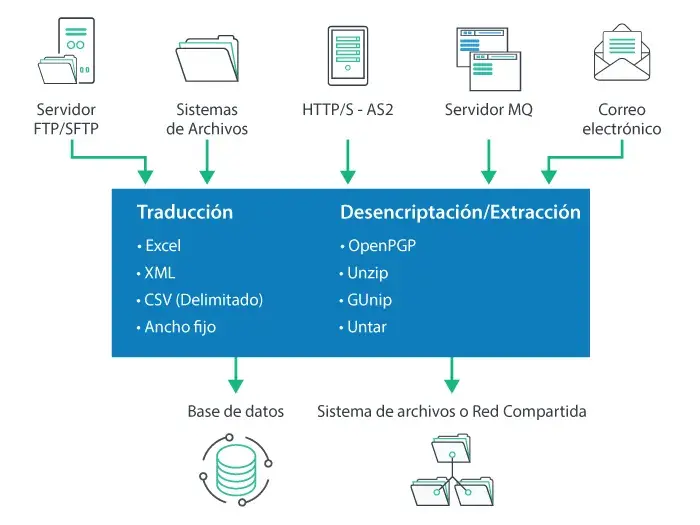 Servidor FTP/SFTP

Sistemas de Archivos

HTTP/S - AS2

Servidor MQ

Correo electrónico

Traducción
• Excel
• XML
• CSV (Delimitado)
• Ancho fijo

Desencriptación/Extracción
• OpenPGP
• Unzip
• GUnip
• Untar

Base de datos

Sistema de archivos o Red Compartida